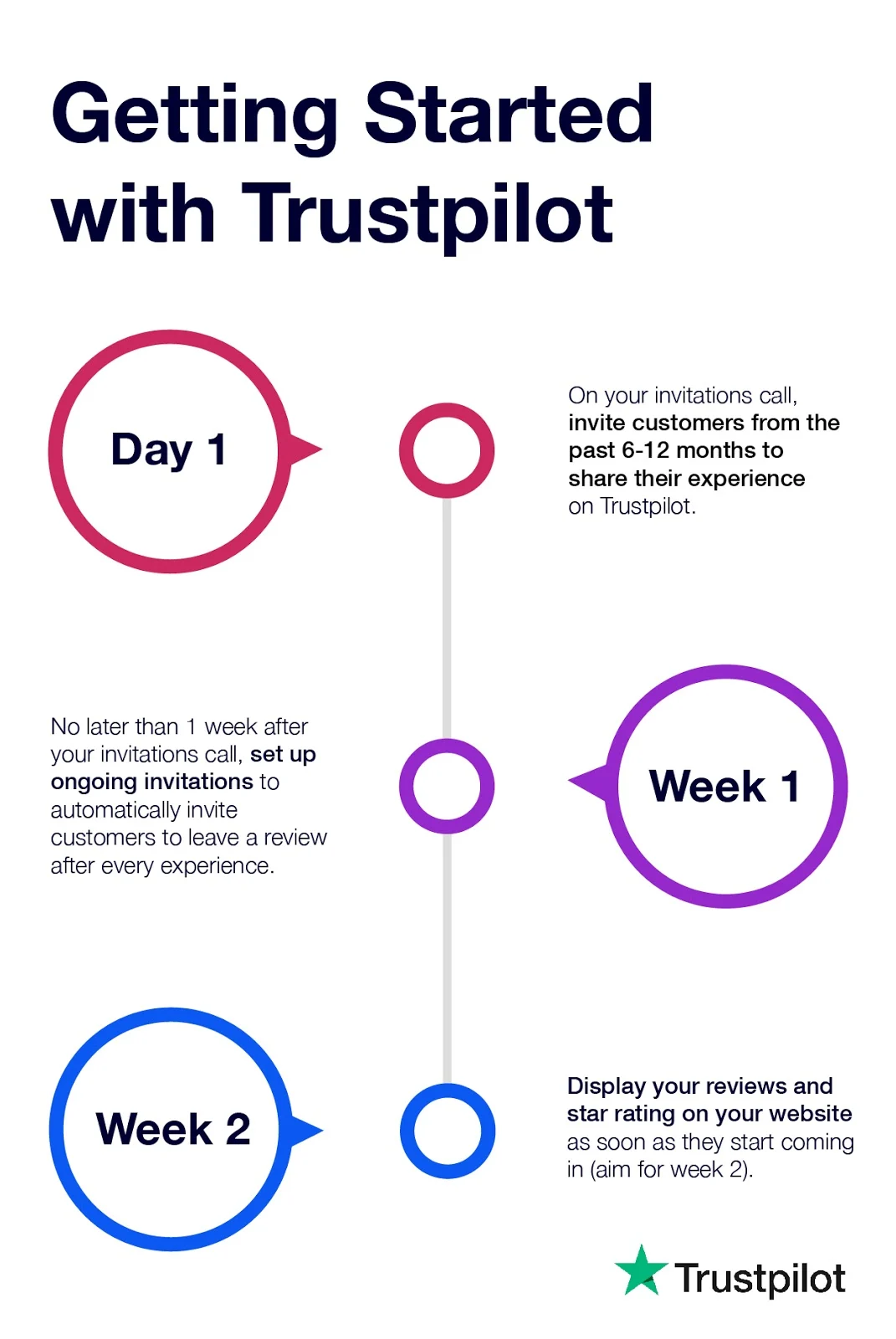 Getting Started with Trustpilot

Day 1

On your invitations call, invite customers from the past 6-12 months to share their experience on Trustpilot.

No later than 1 week after your invitations call, set up ongoing invitations to automatically invite customers to leave a review after every experience.

Week 1

Week 2

Display your reviews and star rating on your website as soon as they start coming in (aim for week 2).

Trustpilot